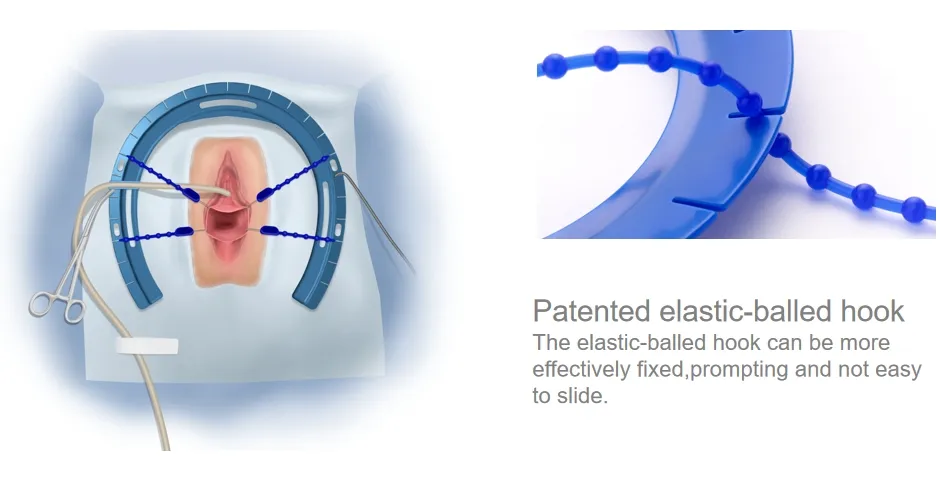 Patented elastic-balled hook

The elastic-balled hook can be more effectively fixed,prompting and not easy to slide.